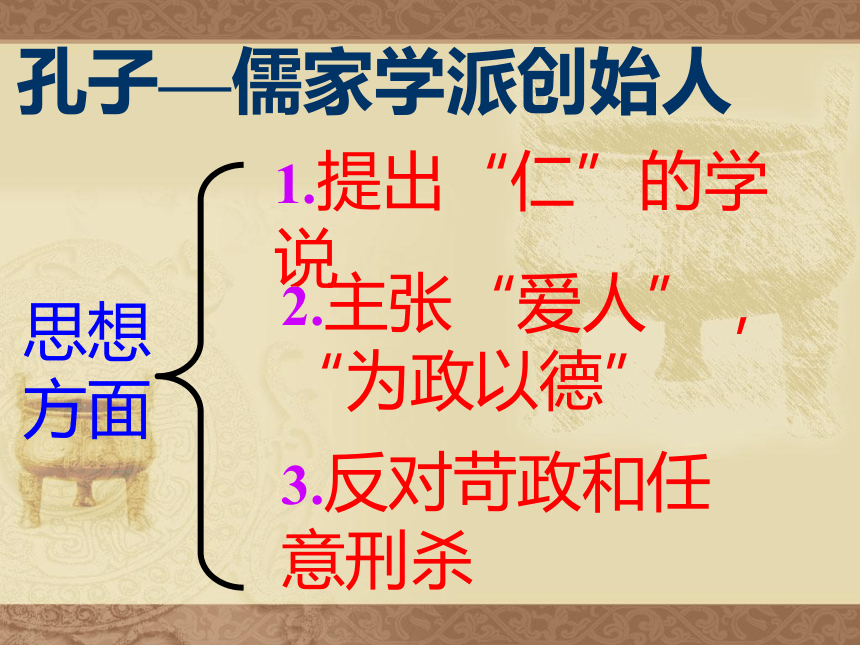 孔子—儒家学派创始人

思想方面

1.提出“仁”的学说

2.主张“爱人”，“为政以德”

3.反对苛政和任意刑杀